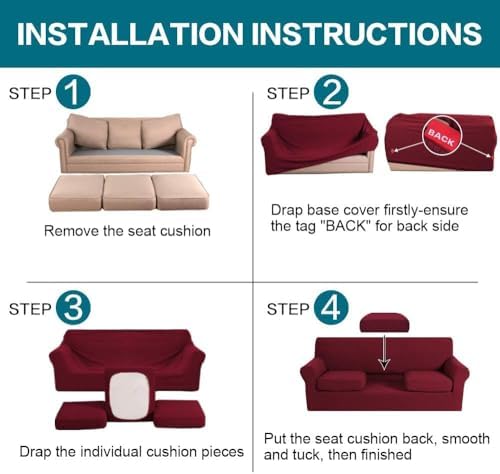 INSTALLATION INSTRUCTIONS

STEP 1

Remove the seat cushion

STEP 2

BACK

Drap base cover firstly-ensure the tag "BACK" for back side

STEP 3

Drap the individual cushion pieces

STEP 4

Put the seat cushion back, smooth and tuck, then finished